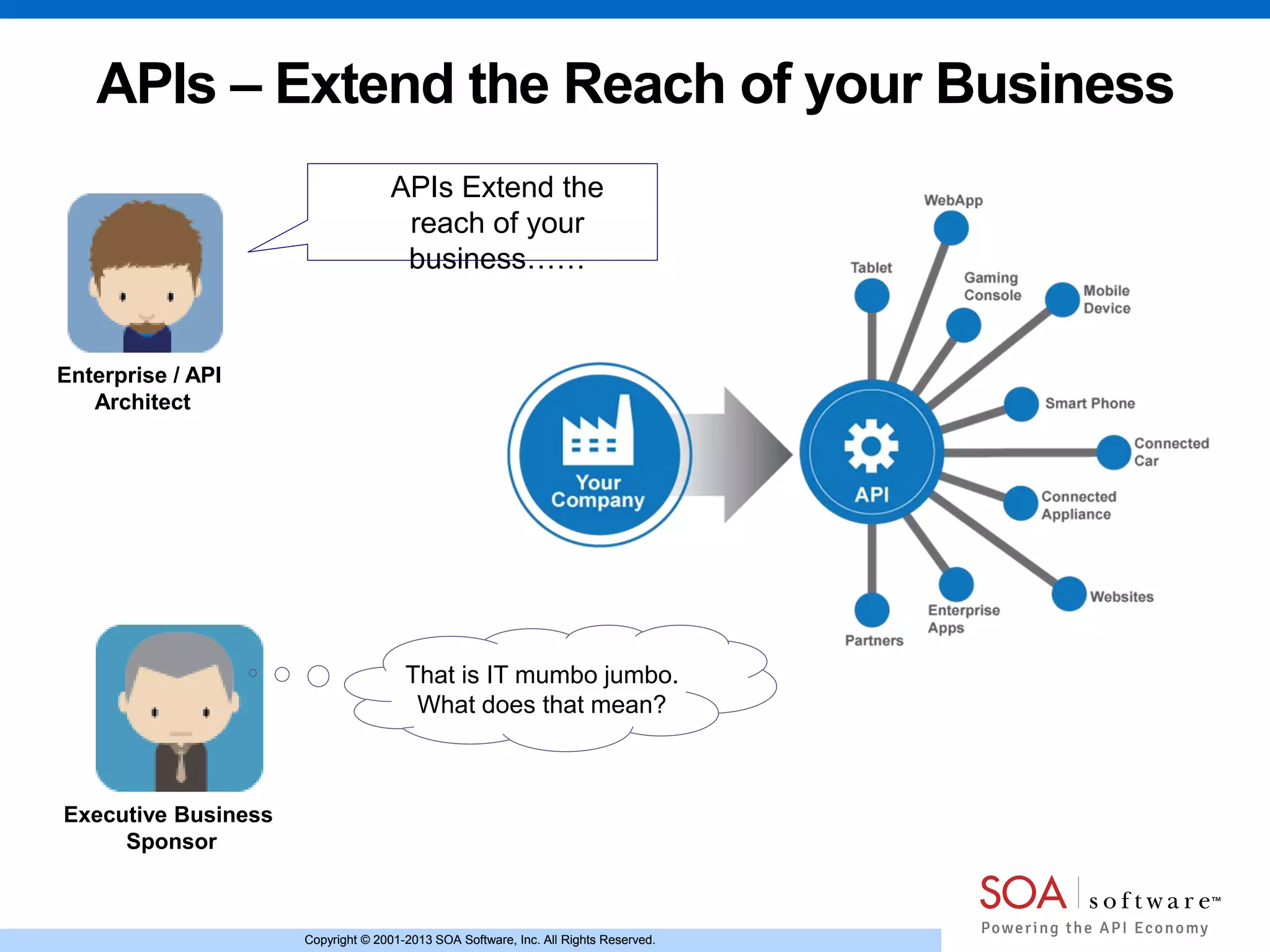 APIs – Extend the Reach of your Business

APIs Extend the reach of your business……

Enterprise / API Architect

Your Company

API

WebApp

Tablet

Gaming Console

Mobile Device

Smart Phone

Connected Car

Connected Appliance

Websites

Enterprise Apps

Partners

That is IT mumbo jumbo. What does that mean?

Executive Business Sponsor

SOA software™
Powering the API Economy

Copyright © 2001-2013 SOA Software, Inc. All Rights Reserved.